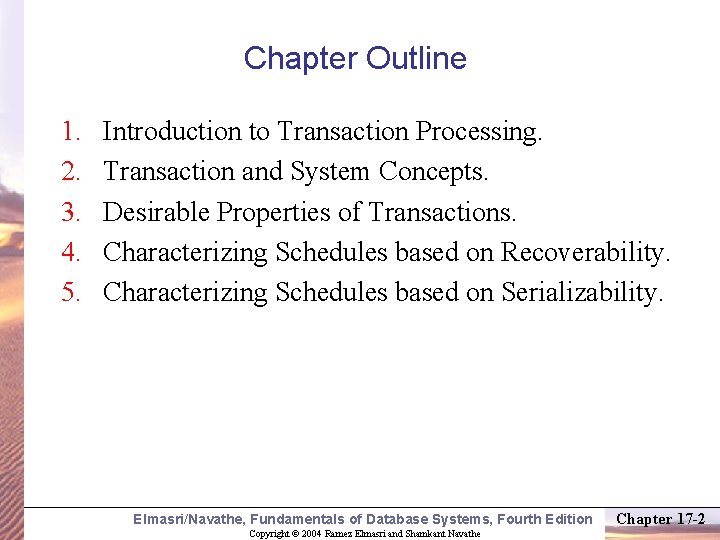 Chapter Outline

1. Introduction to Transaction Processing.
2. Transaction and System Concepts.
3. Desirable Properties of Transactions.
4. Characterizing Schedules based on Recoverability.
5. Characterizing Schedules based on Serializability.

Elmasri/Navathe, Fundamentals of Database Systems, Fourth Edition
Chapter 17-2
Copyright © 2004 Ramez Elmasri and Shamkant Navathe